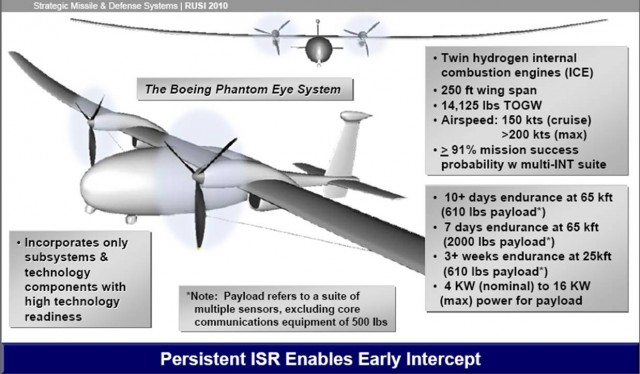 Strategic Missile & Defense Systems | RUSI 2010

The Boeing Phantom Eye System

• Twin hydrogen internal combustion engines (ICE)
• 250 ft wing span
• 14,125 lbs TOGW
• Airspeed: 150 kts (cruise) >200 kts (max)
• $\geq$ 91% mission success probability w multi-INT suite

• 10+ days endurance at 65 kft (610 lbs payload*)
• 7 days endurance at 65 kft (2000 lbs payload*)
• 3+ weeks endurance at 25kft (610 lbs payload*)
• 4 KW (nominal) to 16 KW (max) power for payload

• Incorporates only subsystems & technology components with high technology readiness

*Note: Payload refers to a suite of multiple sensors, excluding core communications equipment of 500 lbs

Persistent ISR Enables Early Intercept